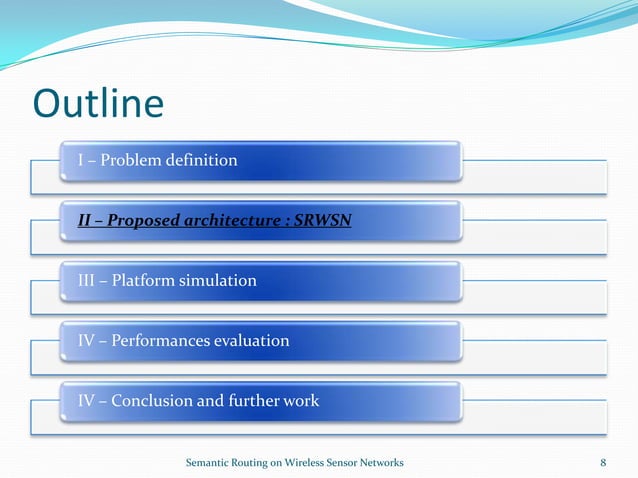 Outline

I – Problem definition

II – Proposed architecture : SRWSN

III – Platform simulation

IV – Performances evaluation

IV – Conclusion and further work

Semantic Routing on Wireless Sensor Networks

8